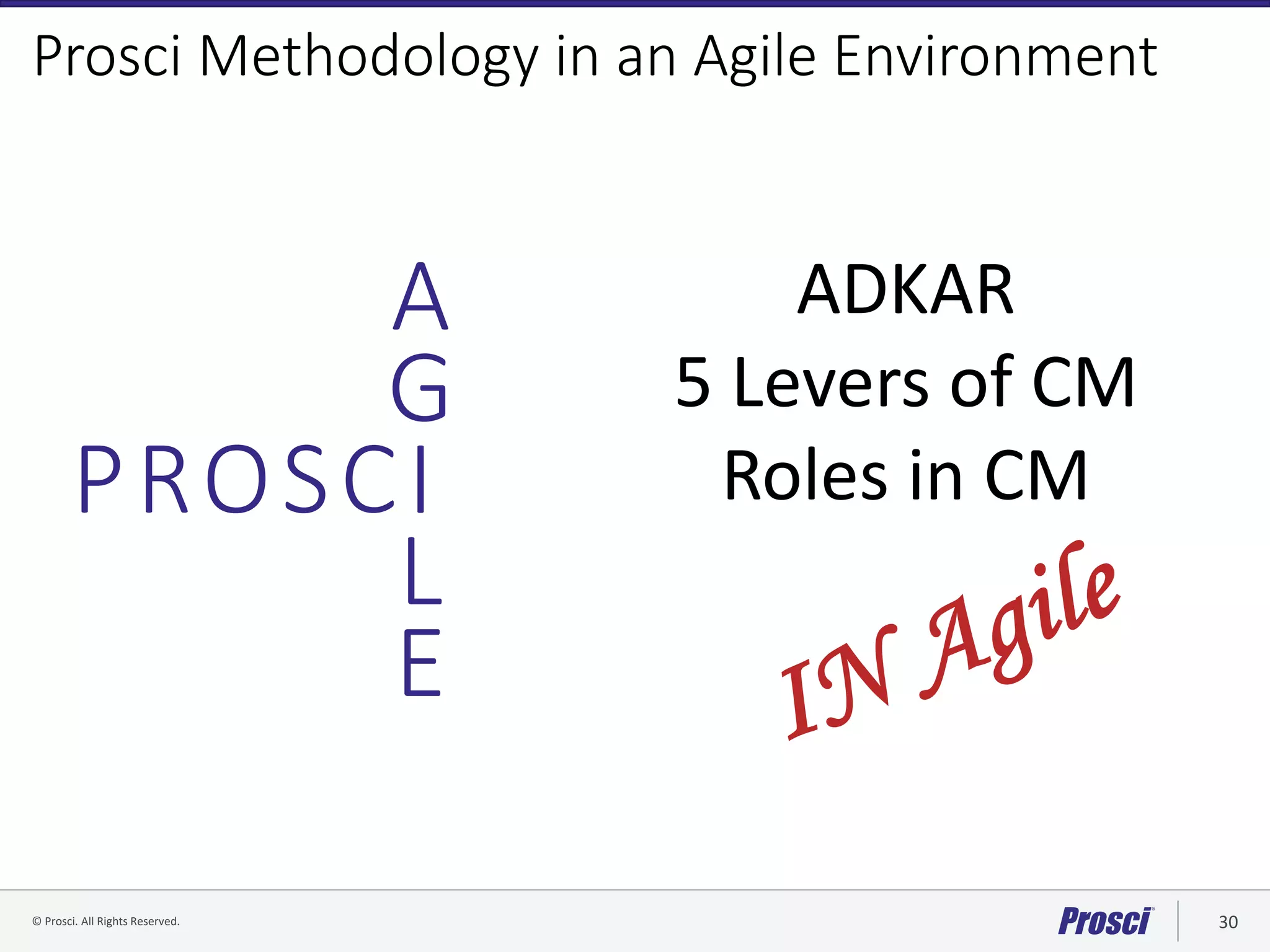 Prosci Methodology in an Agile Environment

A
G
PROSCI
L
E

ADKAR
5 Levers of CM
Roles in CM

IN Agile

© Prosci. All Rights Reserved.

Prosci

30